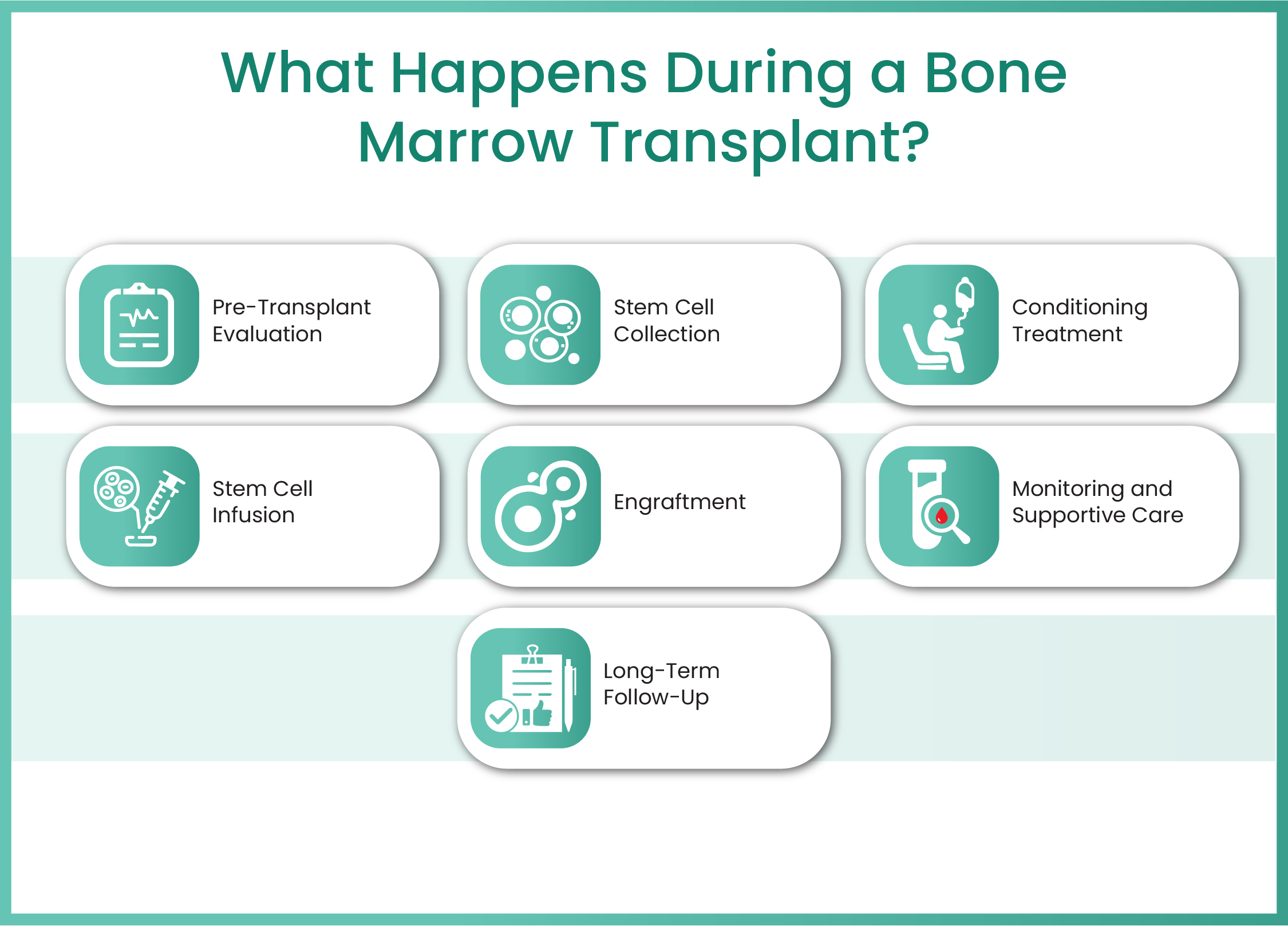 What Happens During a Bone Marrow Transplant?

Pre-Transplant Evaluation

Stem Cell Collection

Conditioning Treatment

Stem Cell Infusion

Engraftment

Monitoring and Supportive Care

Long-Term Follow-Up